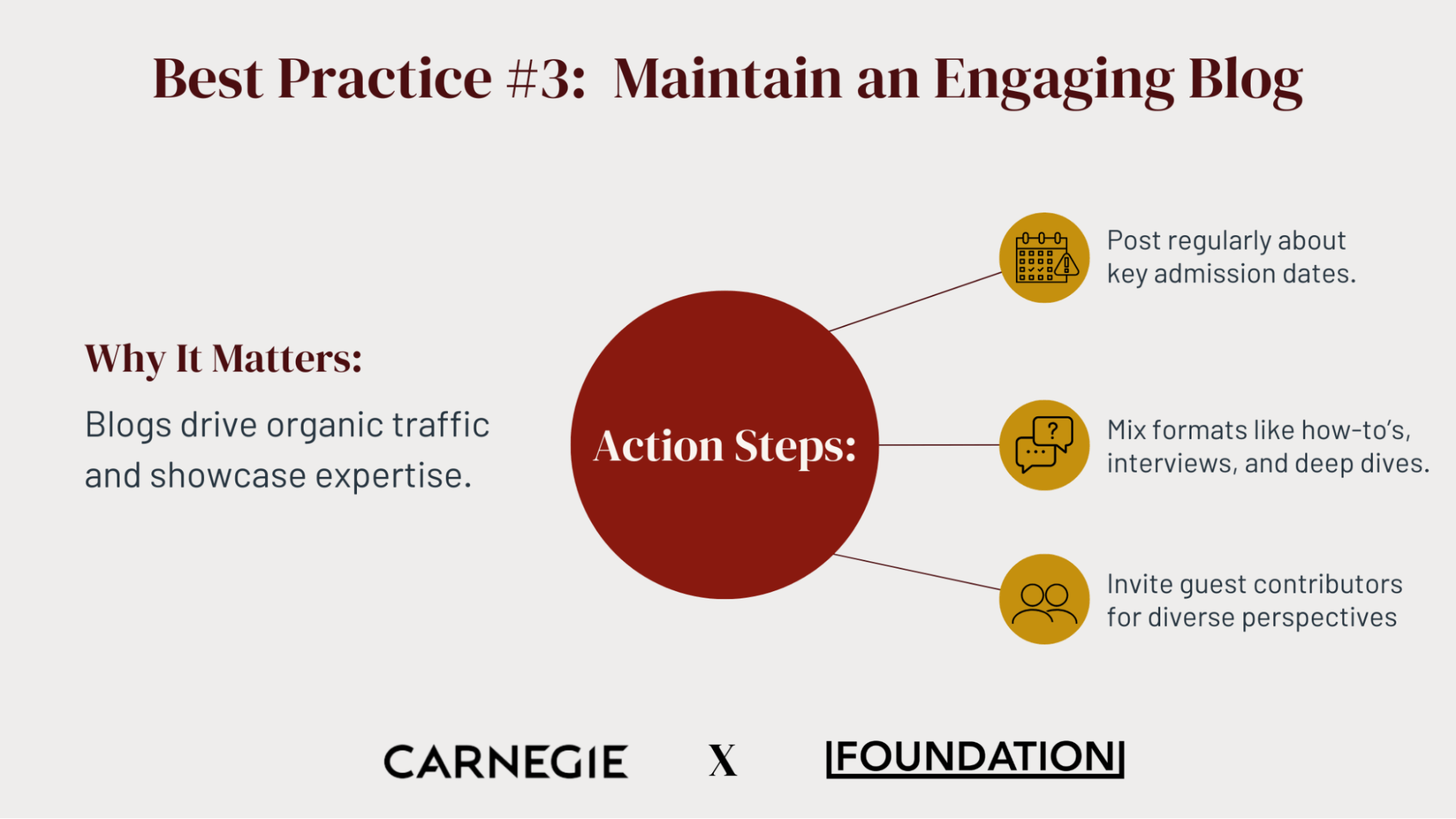 Best Practice #3: Maintain an Engaging Blog

Why It Matters:

Blogs drive organic traffic and showcase expertise.

Action Steps:

Post regularly about key admission dates.

Mix formats like how-to's, interviews, and deep dives.

Invite guest contributors for diverse perspectives

CARNEGIE X FOUNDATION